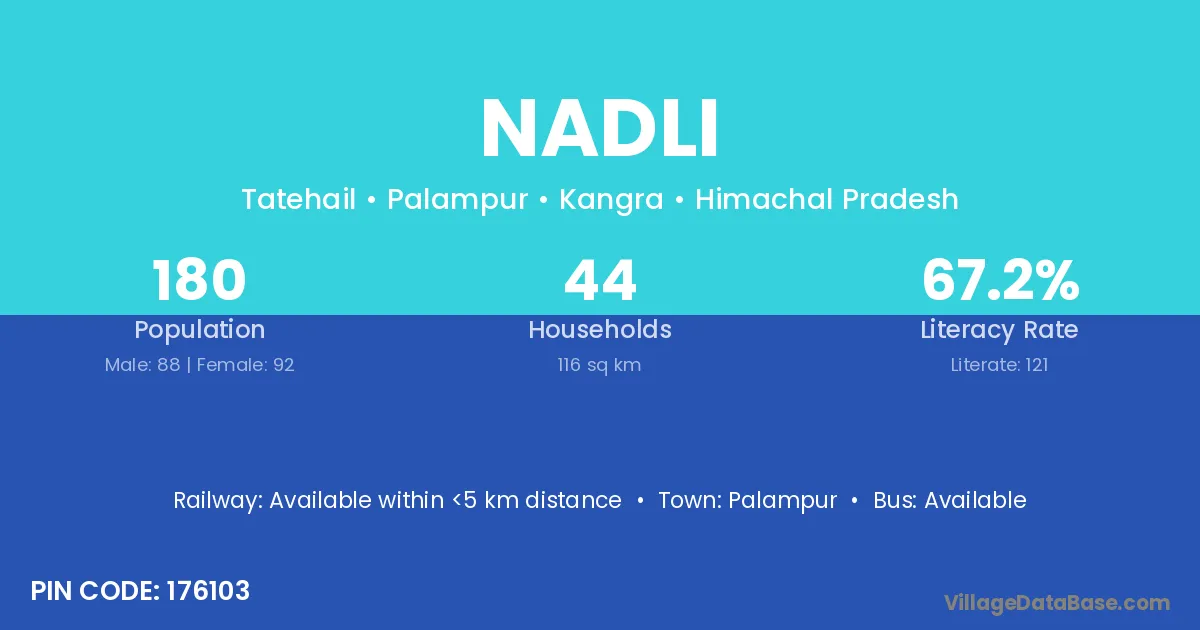 NADLI

Tatehail • Palampur • Kangra • Himachal Pradesh

180
Population
Male: 88 | Female: 92

44
Households
116 sq km

67.2%
Literacy Rate
Literate: 121

Railway: Available within <5 km distance • Town: Palampur • Bus: Available

PIN CODE: 176103

VillageDataBase.com